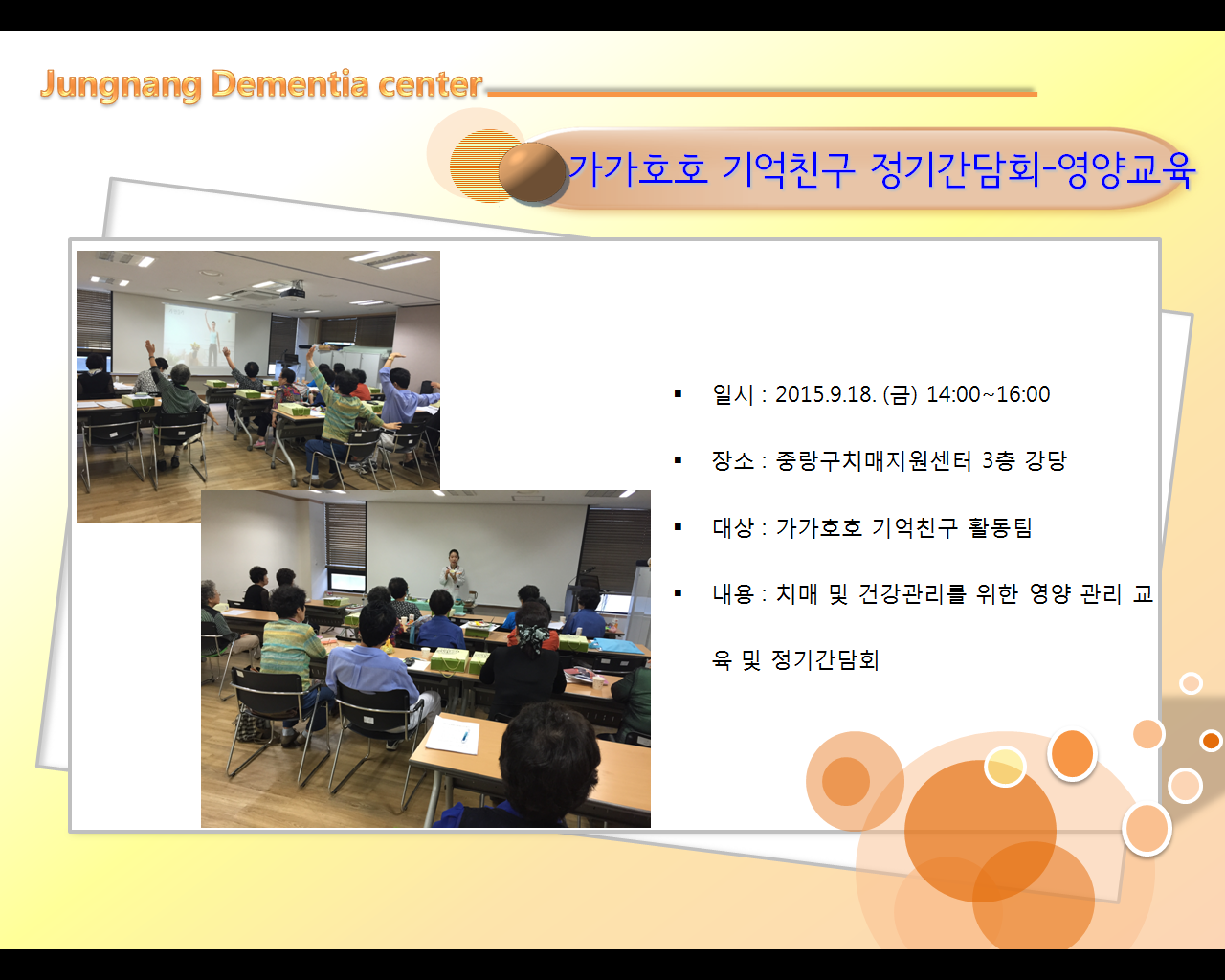 Jungnang Dementia center

가가호호 기억친구 정기간담회-영양교육

▪ 일시 : 2015.9.18. (금) 14:00~16:00

▪ 장소 : 중랑구치매지원센터 3층 강당

▪ 대상 : 가가호호 기억친구 활동팀

▪ 내용 : 치매 및 건강관리를 위한 영양 관리 교육 및 정기간담회